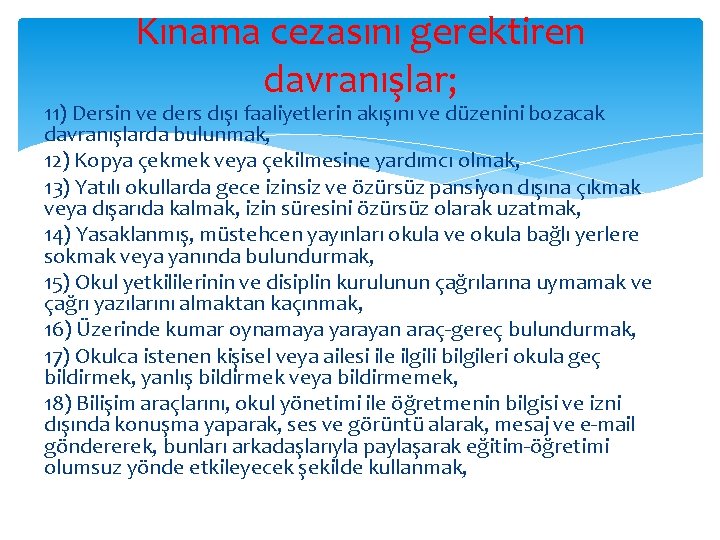 Kınama cezasını gerektiren davranışlar;

11) Dersin ve ders dışı faaliyetlerin akışını ve düzenini bozacak davranışlarda bulunmak,

12) Kopya çekmek veya çekilmesine yardımcı olmak,

13) Yatılı okullarda gece izinsiz ve özürsüz pansiyon dışına çıkmak veya dışarıda kalmak, izin süresini özürsüz olarak uzatmak,

14) Yasaklanmış, müstehcen yayınları okula ve okula bağlı yerlere sokmak veya yanında bulundurmak,

15) Okul yetkililerinin ve disiplin kurulunun çağrılarına uymamak ve çağrı yazılarını almaktan kaçınmak,

16) Üzerinde kumar oynamaya yarayan araç-gereç bulundurmak,

17) Okulca istenen kişisel veya ailesi ile ilgili bilgileri okula geç bildirmek, yanlış bildirmek veya bildirmemek,

18) Bilişim araçlarını, okul yönetimi ile öğretmenin bilgisi ve izni dışında konuşma yaparak, ses ve görüntü alarak, mesaj ve e-mail göndererek, bunları arkadaşlarıyla paylaşarak eğitim-öğretimi olumsuz yönde etkileyecek şekilde kullanmak,